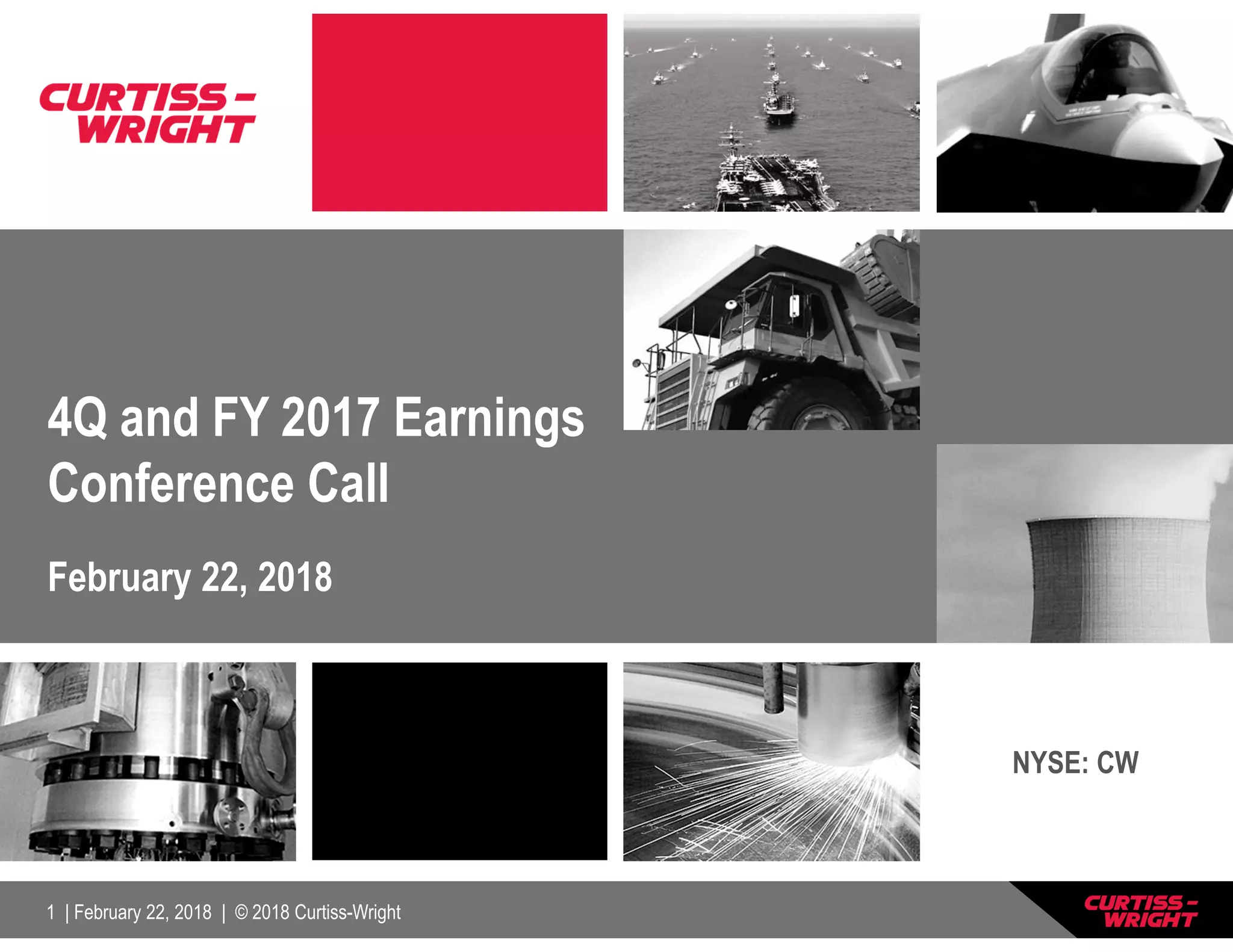 CURTISS-WRIGHT

4Q and FY 2017 Earnings Conference Call

February 22, 2018

NYSE: CW

1 | February 22, 2018 | © 2018 Curtiss-Wright

CURTISS-WRIGHT